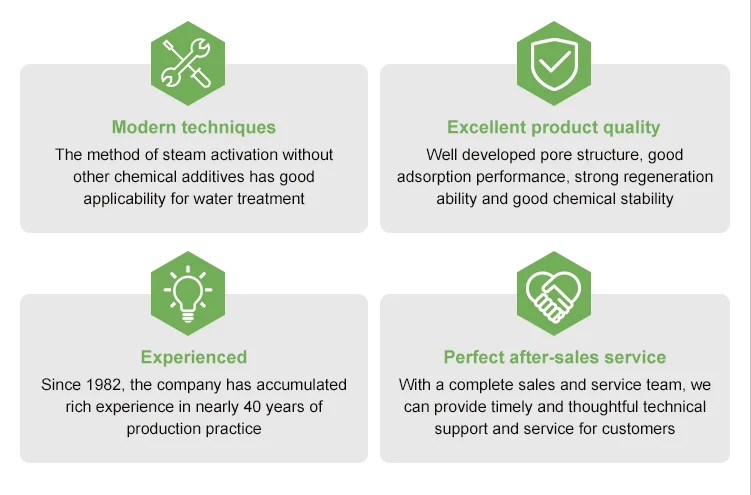 Modern techniques
The method of steam activation without other chemical additives has good applicability for water treatment

Excellent product quality
Well developed pore structure, good adsorption performance, strong regeneration ability and good chemical stability

Experienced
Since 1982, the company has accumulated rich experience in nearly 40 years of production practice

Perfect after-sales service
With a complete sales and service team, we can provide timely and thoughtful technical support and service for customers